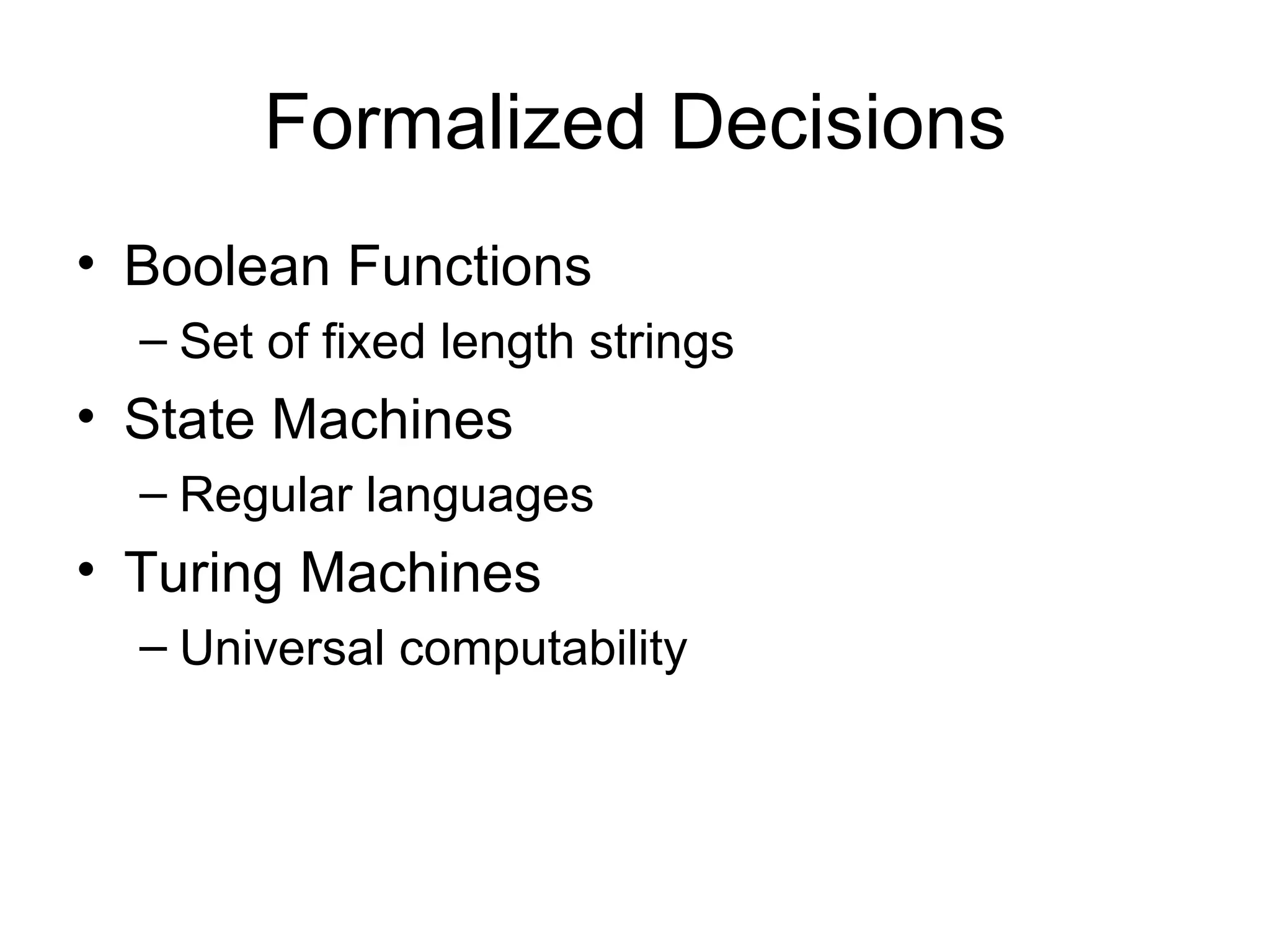 Formalized Decisions

• Boolean Functions
– Set of fixed length strings
• State Machines
– Regular languages
• Turing Machines
– Universal computability